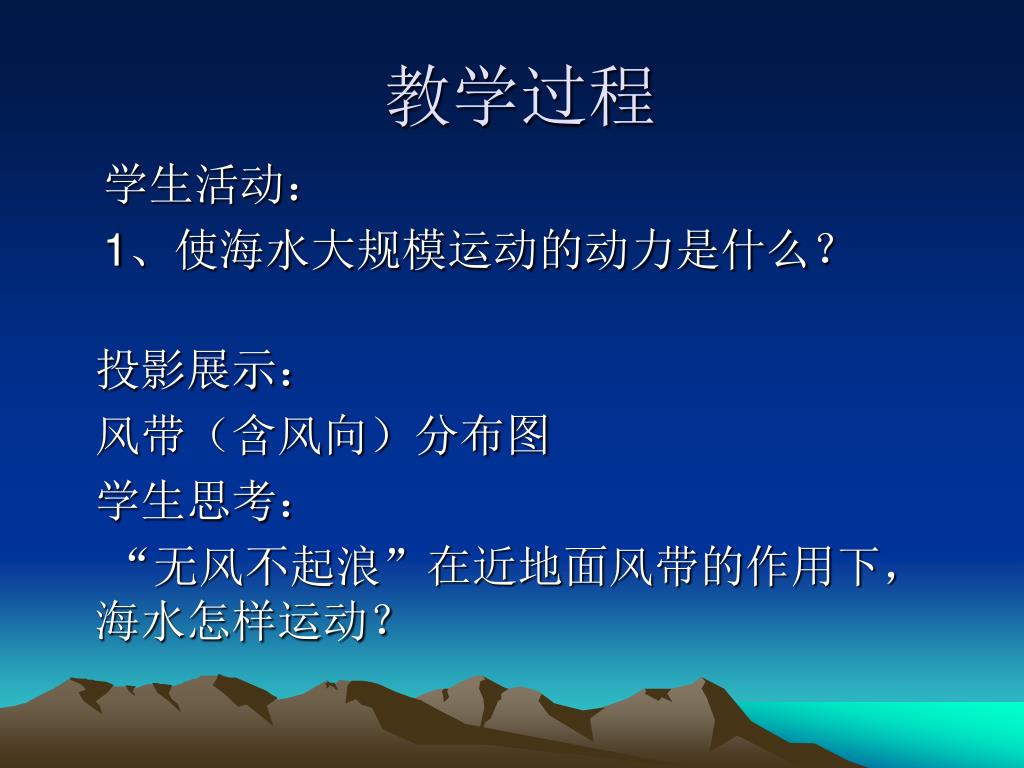 教学过程

学生活动：

1、使海水大规模运动的动力是什么？

投影展示：

风带（含风向）分布图

学生思考：

“无风不起浪”在近地面风带的作用下，海水怎样运动？